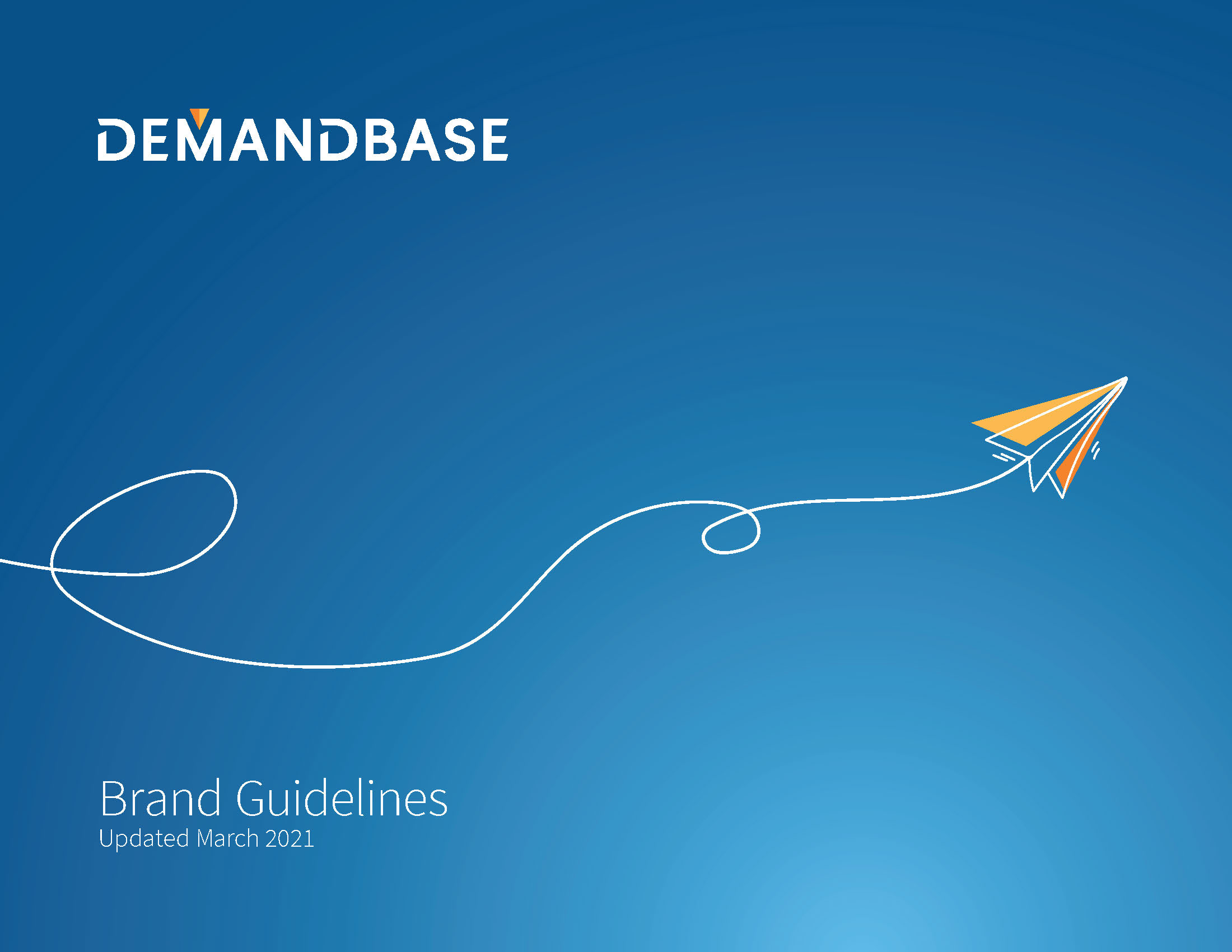 DEMANDBASE

Brand Guidelines
Updated March 2021